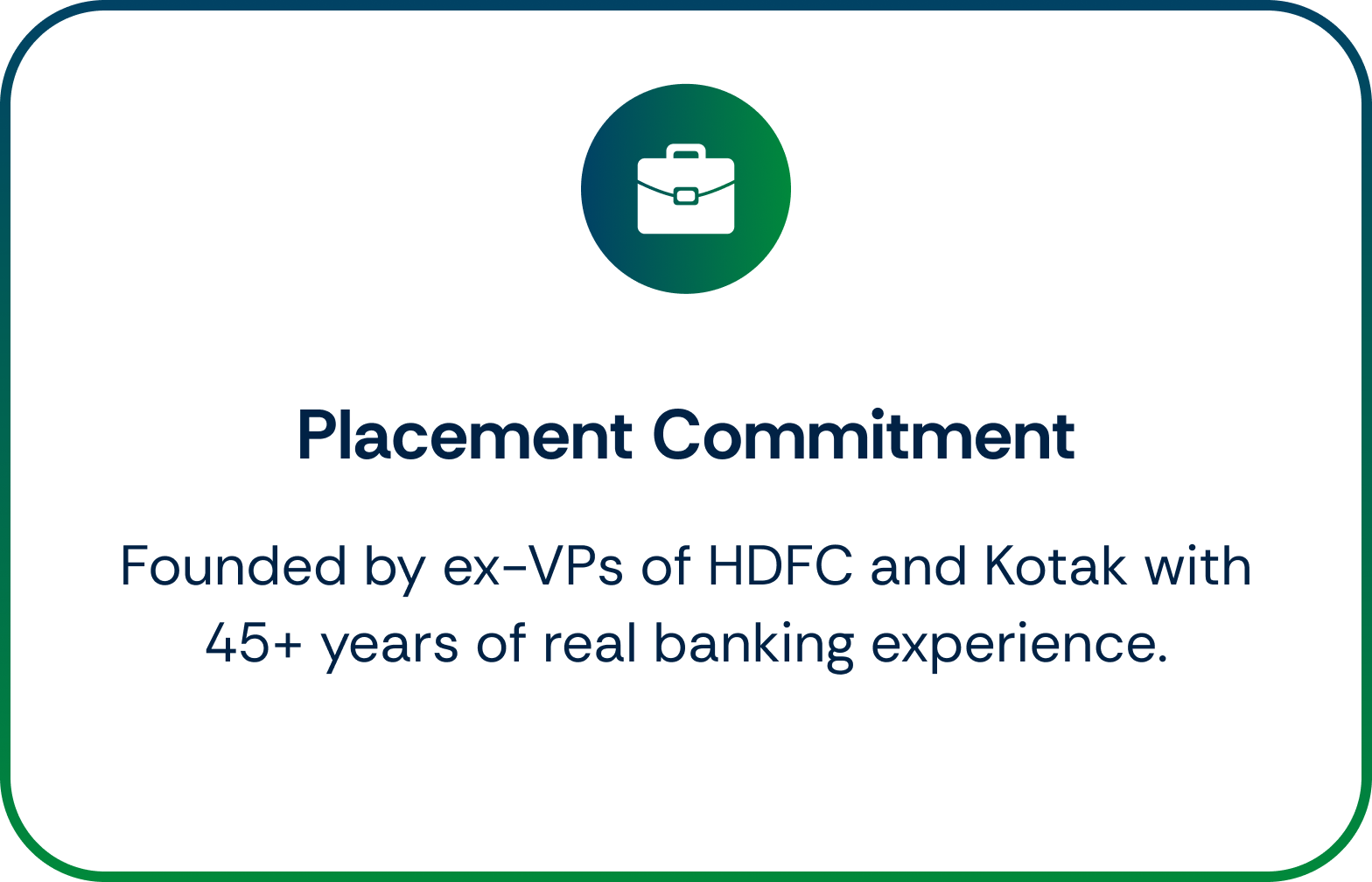 Placement Commitment

Founded by ex-VPs of HDFC and Kotak with 45+ years of real banking experience.